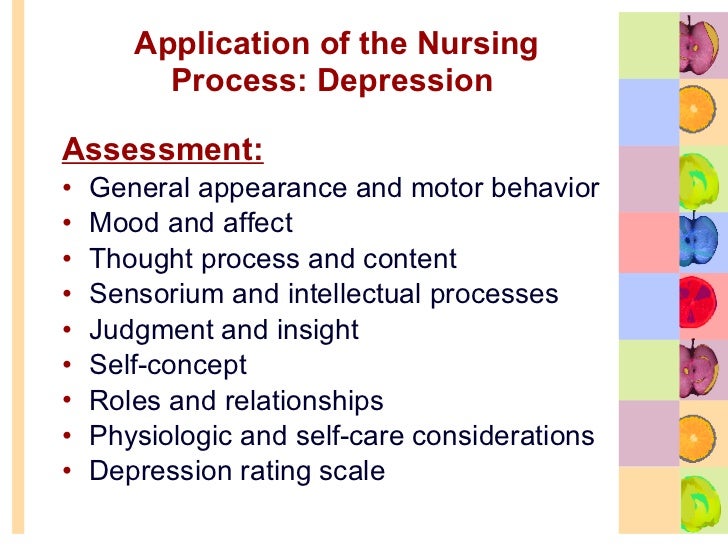 Application of the Nursing Process: Depression

Assessment:
• General appearance and motor behavior
• Mood and affect
• Thought process and content
• Sensorium and intellectual processes
• Judgment and insight
• Self-concept
• Roles and relationships
• Physiologic and self-care considerations
• Depression rating scale